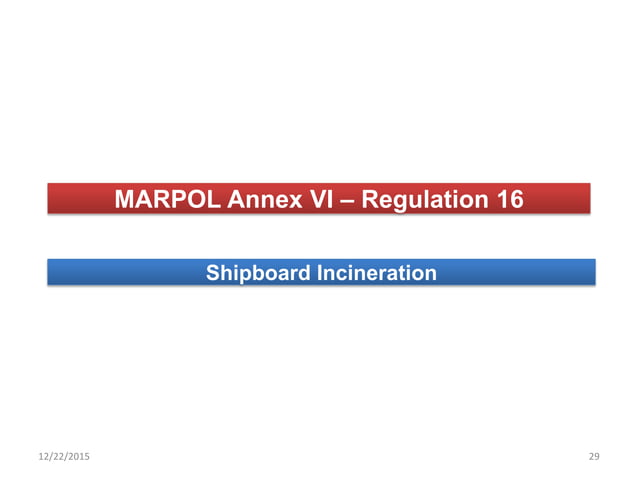 MARPOL Annex VI – Regulation 16

Shipboard Incineration

12/22/2015

29